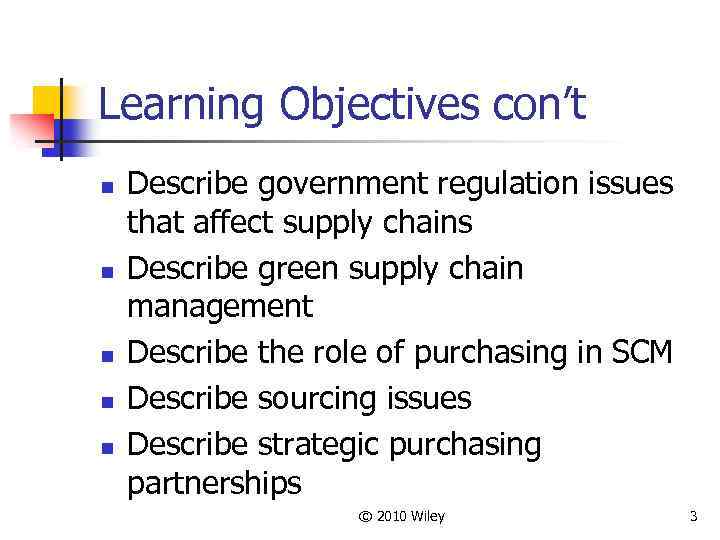 Learning Objectives con't

- Describe government regulation issues that affect supply chains
- Describe green supply chain management
- Describe the role of purchasing in SCM
- Describe sourcing issues
- Describe strategic purchasing partnerships

© 2010 Wiley

3